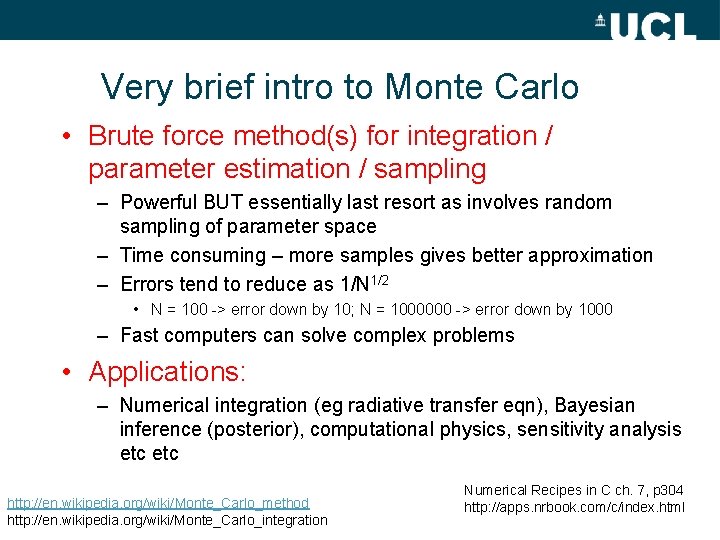 UCL

Very brief intro to Monte Carlo

• Brute force method(s) for integration / parameter estimation / sampling
– Powerful BUT essentially last resort as involves random sampling of parameter space
– Time consuming – more samples gives better approximation
– Errors tend to reduce as $1/N^{1/2}$
• N = 100 -> error down by 10; N = 1000000 -> error down by 1000
– Fast computers can solve complex problems

• Applications:
– Numerical integration (eg radiative transfer eqn), Bayesian inference (posterior), computational physics, sensitivity analysis etc etc

http://en.wikipedia.org/wiki/Monte_Carlo_method
http://en.wikipedia.org/wiki/Monte_Carlo_integration

Numerical Recipes in C ch. 7, p304
http://apps.nrbook.com/c/index.html